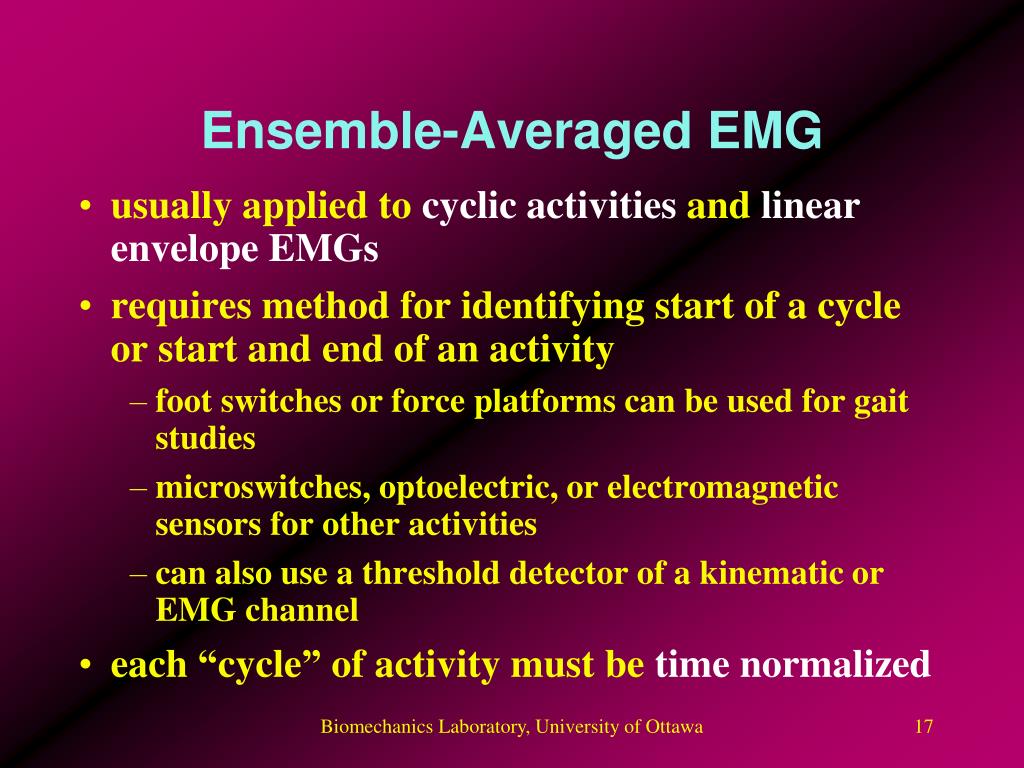 Ensemble-Averaged EMG

• usually applied to cyclic activities and linear envelope EMGs
• requires method for identifying start of a cycle or start and end of an activity
– foot switches or force platforms can be used for gait studies
– microswitches, optoelectric, or electromagnetic sensors for other activities
– can also use a threshold detector of a kinematic or EMG channel
• each “cycle” of activity must be time normalized

Biomechanics Laboratory, University of Ottawa

17